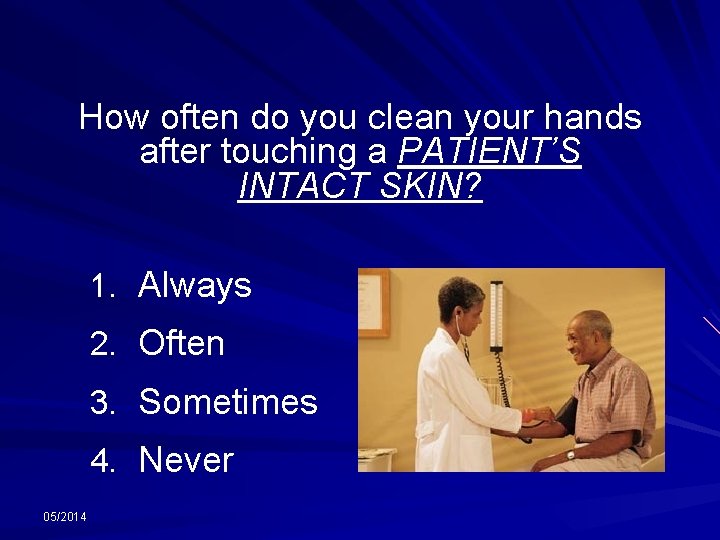 How often do you clean your hands after touching a PATIENT'S INTACT SKIN?

1. Always
2. Often
3. Sometimes
4. Never

05/2014